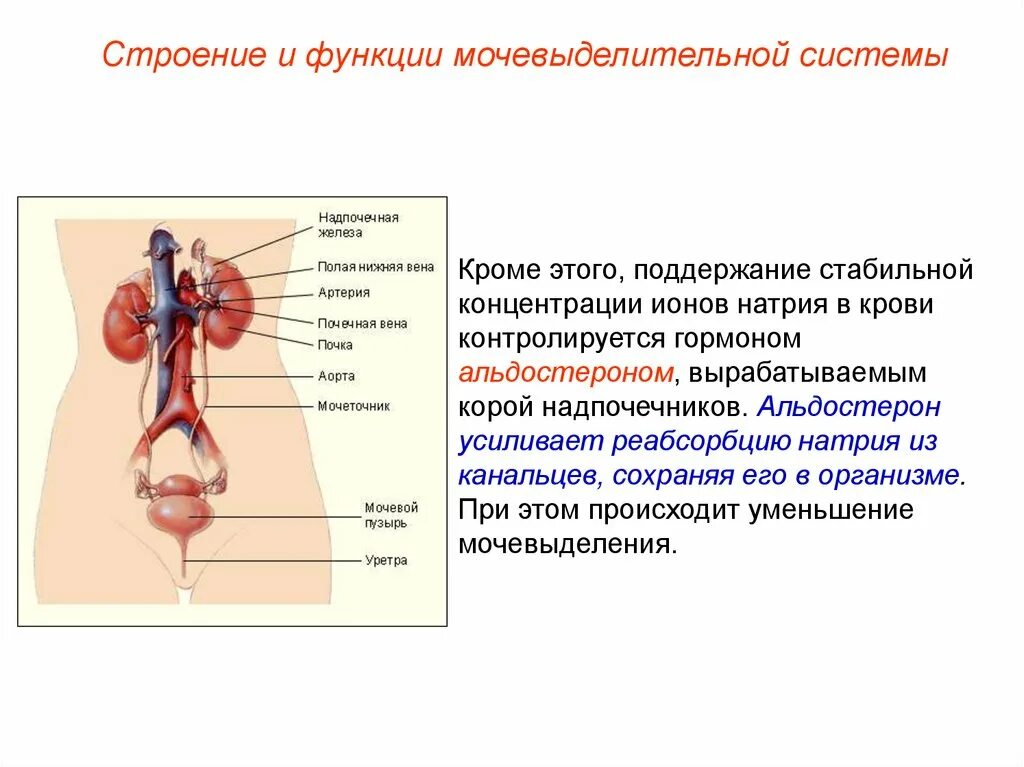 Строение и функции мочевыделительной системы

Надпочечная железа
Полая нижняя вена
Артерия
Почечная вена
Почка
Аорта
Мочеточник
Мочевой пузырь
Уретра

Кроме этого, поддержание стабильной концентрации ионов натрия в крови контролируется гормоном альдостероном, вырабатываемым корой надпочечников. Альдостерон усиливает реабсорбцию натрия из канальцев, сохраняя его в организме. При этом происходит уменьшение мочевыделения.